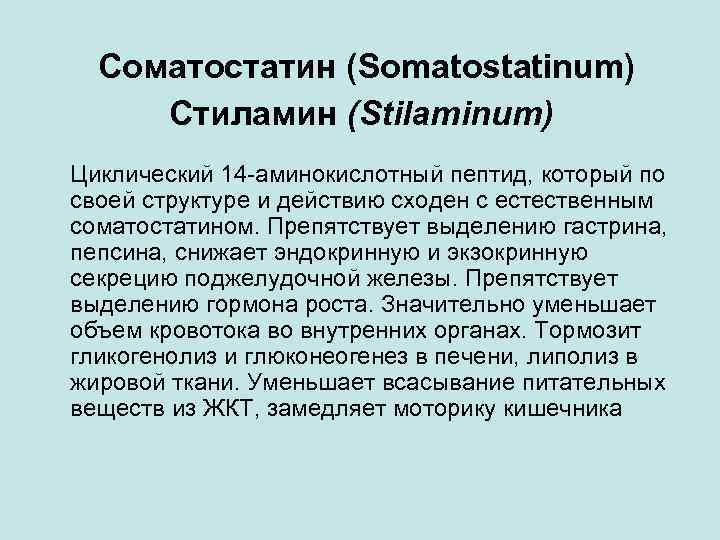 Соматостатин (Somatostatinum)
Стиламин (Stilaminum)

Циклический 14-аминокислотный пептид, который по своей структуре и действию сходен с естественным соматостатином. Препятствует выделению гастрина, пепсина, снижает эндокринную и экзокринную секрецию поджелудочной железы. Препятствует выделению гормона роста. Значительно уменьшает объем кровотока во внутренних органах. Тормозит гликогенолиз и глюконеогенез в печени, липолиз в жировой ткани. Уменьшает всасывание питательных веществ из ЖКТ, замедляет моторику кишечника